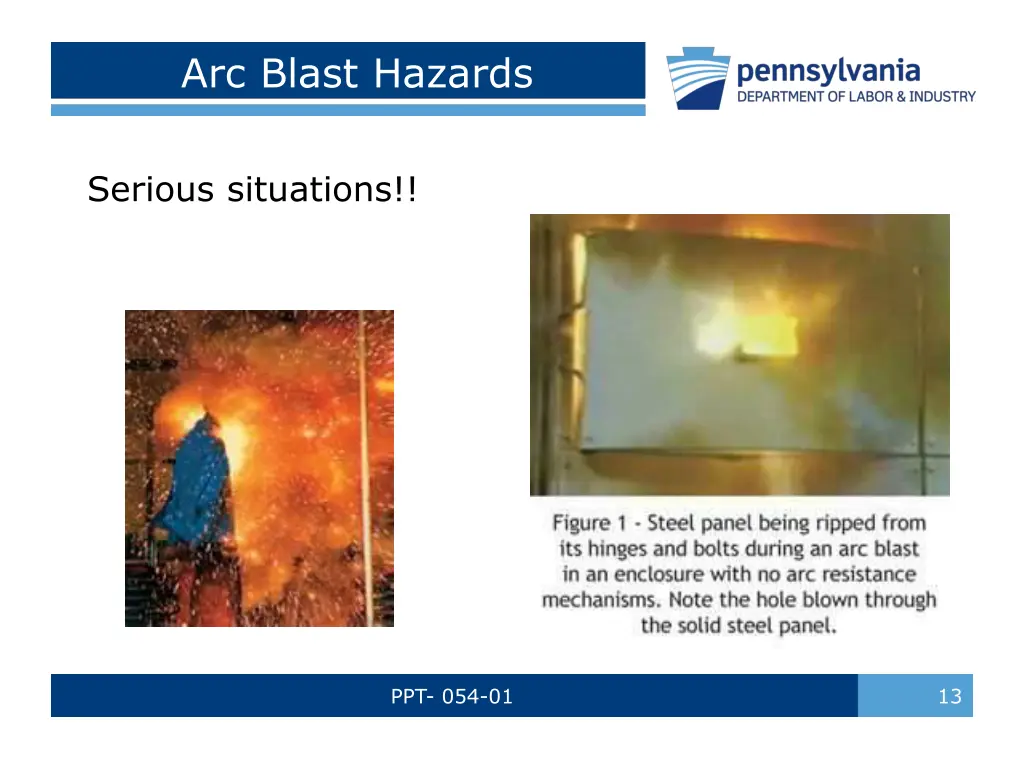 Arc Blast Hazards

pennsylvania
DEPARTMENT OF LABOR & INDUSTRY

Serious situations!!

Figure 1 - Steel panel being ripped from its hinges and bolts during an arc blast in an enclosure with no arc resistance mechanisms. Note the hole blown through the solid steel panel.

PPT- 054-01

13